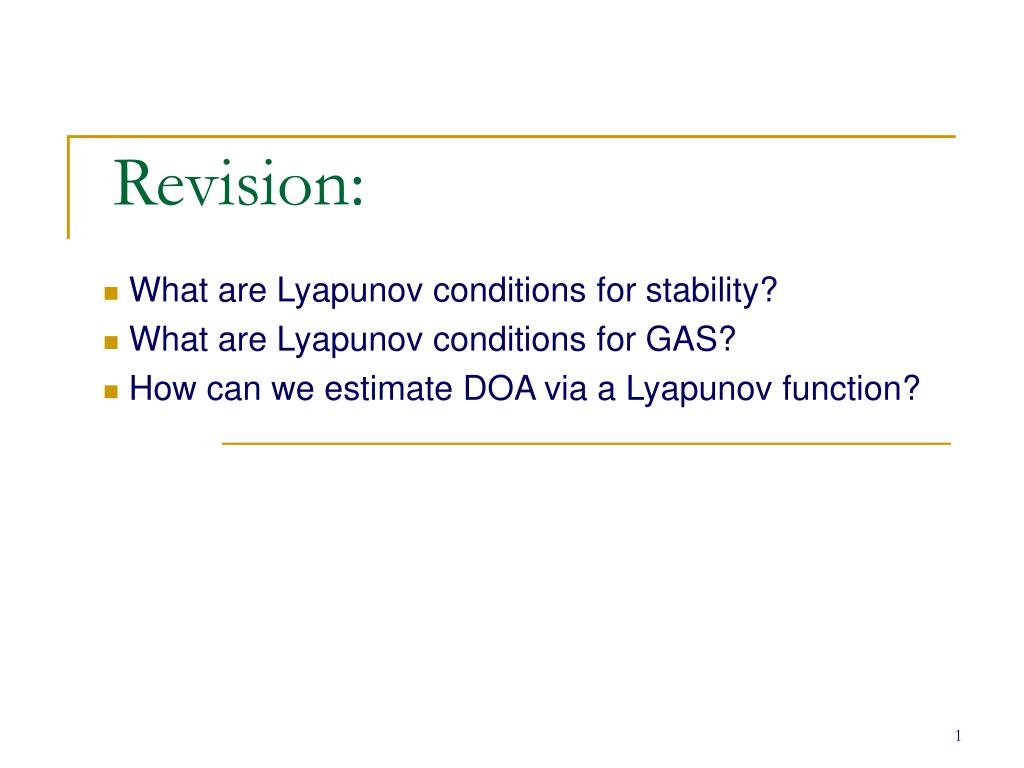 Revision:

- What are Lyapunov conditions for stability?
- What are Lyapunov conditions for GAS?
- How can we estimate DOA via a Lyapunov function?

1